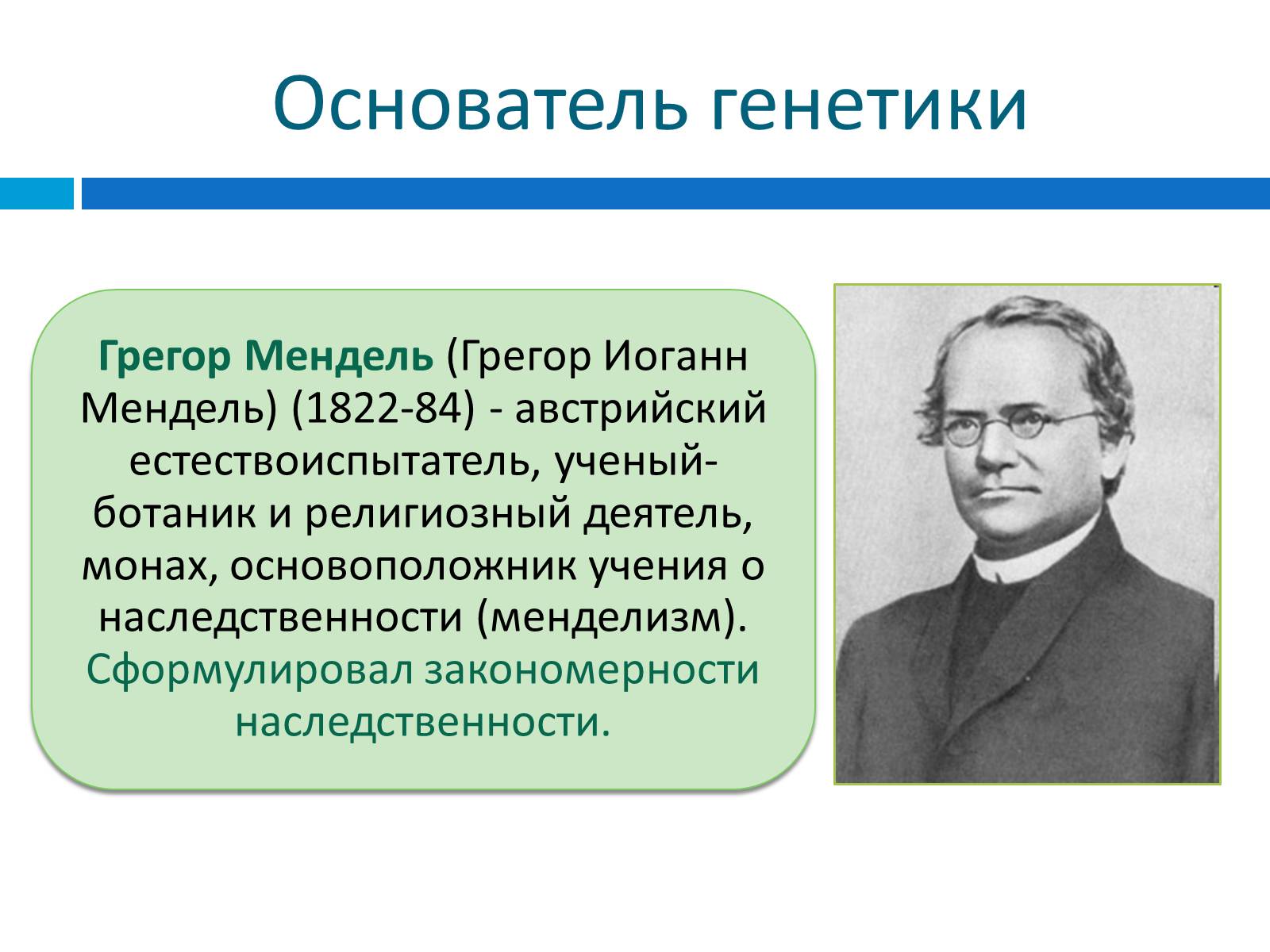 Основатель генетики

Грегор Мендель (Грегор Иоганн Мендель) (1822-84) - австрийский естествоиспытатель, ученый-ботаник и религиозный деятель, монах, основоположник учения о наследственности (менделизм). Сформулировал закономерности наследственности.